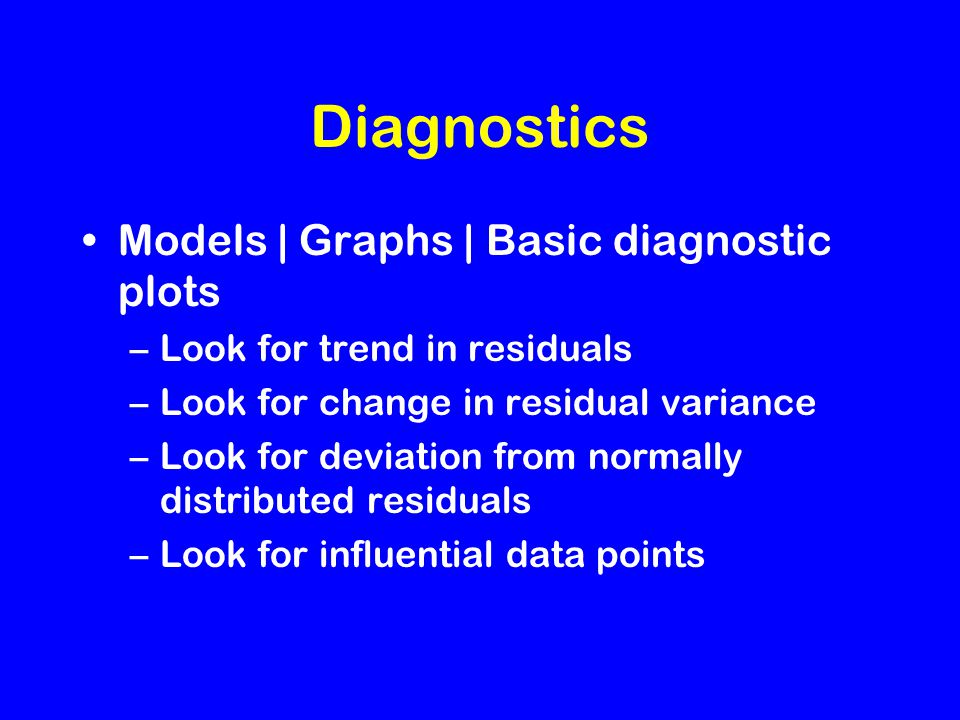 Diagnostics

• Models | Graphs | Basic diagnostic plots
– Look for trend in residuals
– Look for change in residual variance
– Look for deviation from normally distributed residuals
– Look for influential data points